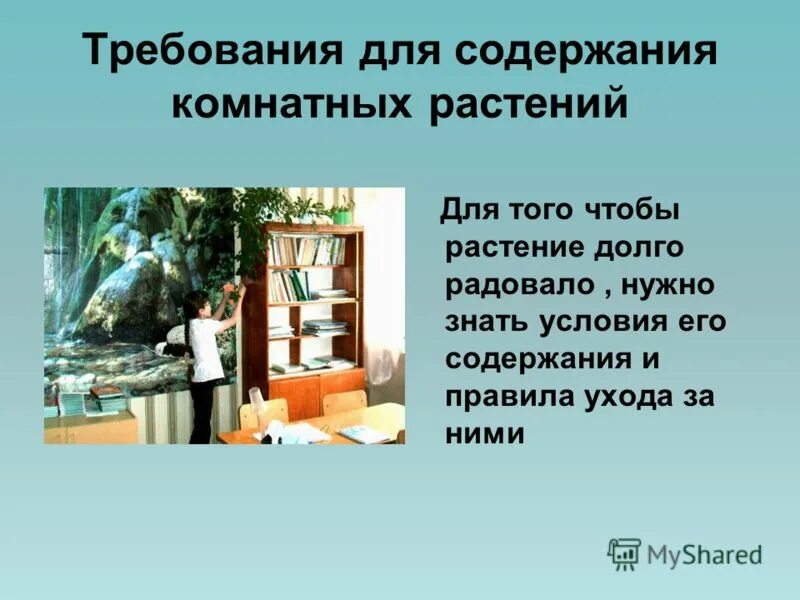 Требования для содержания комнатных растений

Для того чтобы растение долго радовало , нужно знать условия его содержания и правила ухода за ними

MyShared